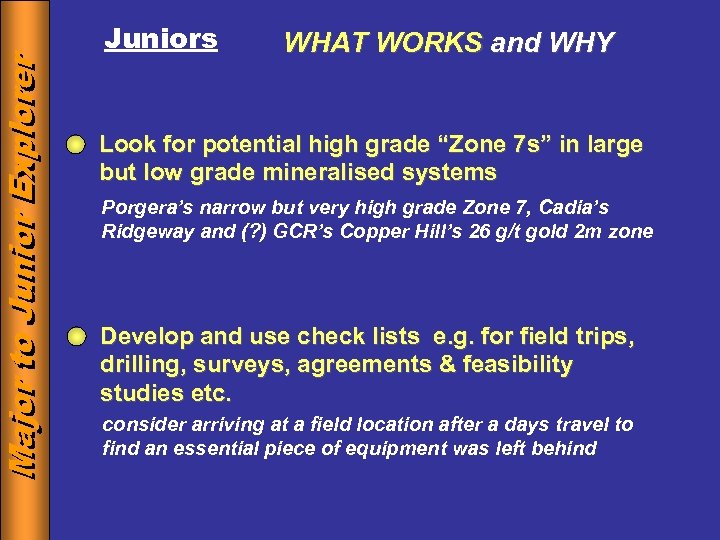 Major to Junior Explorer

Juniors WHAT WORKS and WHY

Look for potential high grade “Zone 7s” in large but low grade mineralised systems

Porgera’s narrow but very high grade Zone 7, Cadia’s Ridgeway and (?) GCR’s Copper Hill’s 26 g/t gold 2m zone

Develop and use check lists e.g. for field trips, drilling, surveys, agreements & feasibility studies etc.

consider arriving at a field location after a days travel to find an essential piece of equipment was left behind